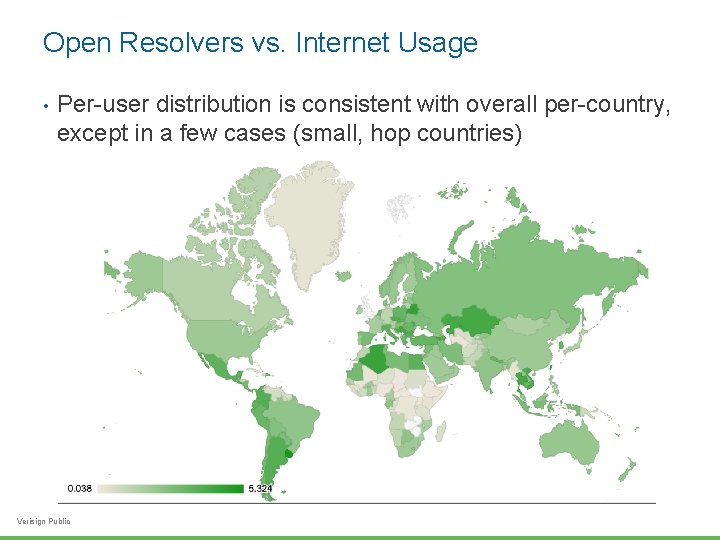 Open Resolvers vs. Internet Usage

• Per-user distribution is consistent with overall per-country, except in a few cases (small, hop countries)

0.038

5.324

Verisign Public